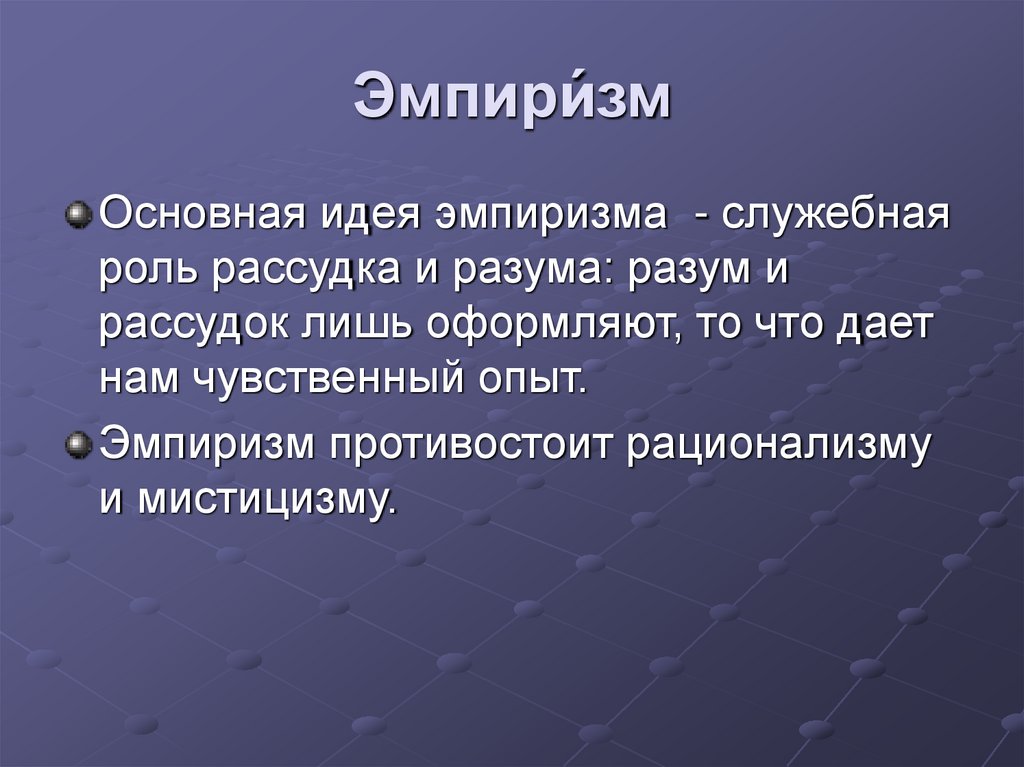 Эмпири́зм

Основная идея эмпиризма - служебная роль рассудка и разума: разум и рассудок лишь оформляют, то что дает нам чувственный опыт.

Эмпиризм противостоит рационализму и мистицизму.